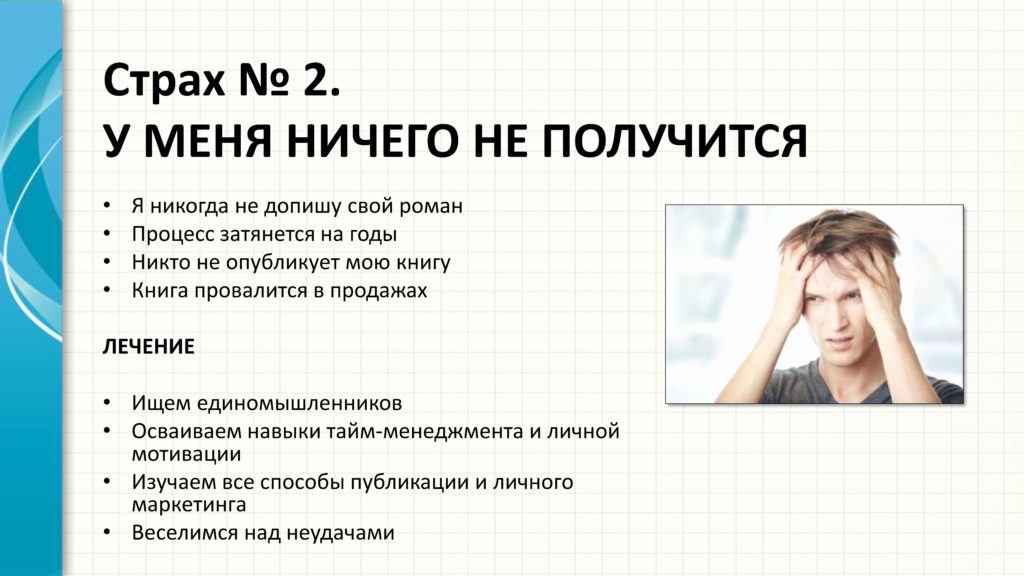 Страх № 2.
У МЕНЯ НИЧЕГО НЕ ПОЛУЧИТСЯ

• Я никогда не допишу свой роман
• Процесс затянется на годы
• Никто не опубликует мою книгу
• Книга провалится в продажах

ЛЕЧЕНИЕ

• Ищем единомышленников
• Осваиваем навыки тайм-менеджмента и личной мотивации
• Изучаем все способы публикации и личного маркетинга
• Веселимся над неудачами